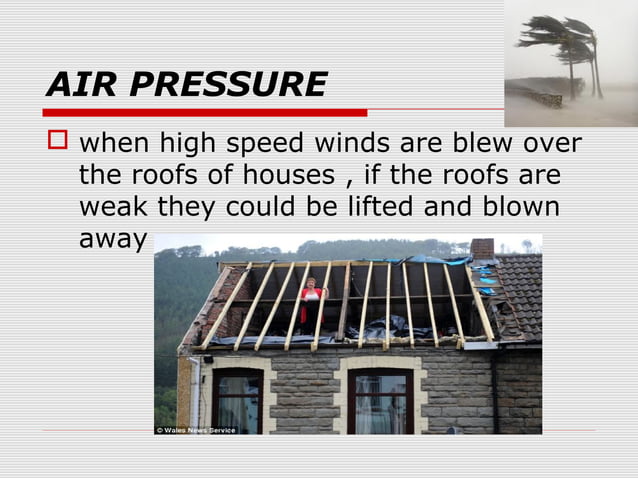 AIR PRESSURE

when high speed winds are blew over the roofs of houses , if the roofs are weak they could be lifted and blown away

© Wales News Service